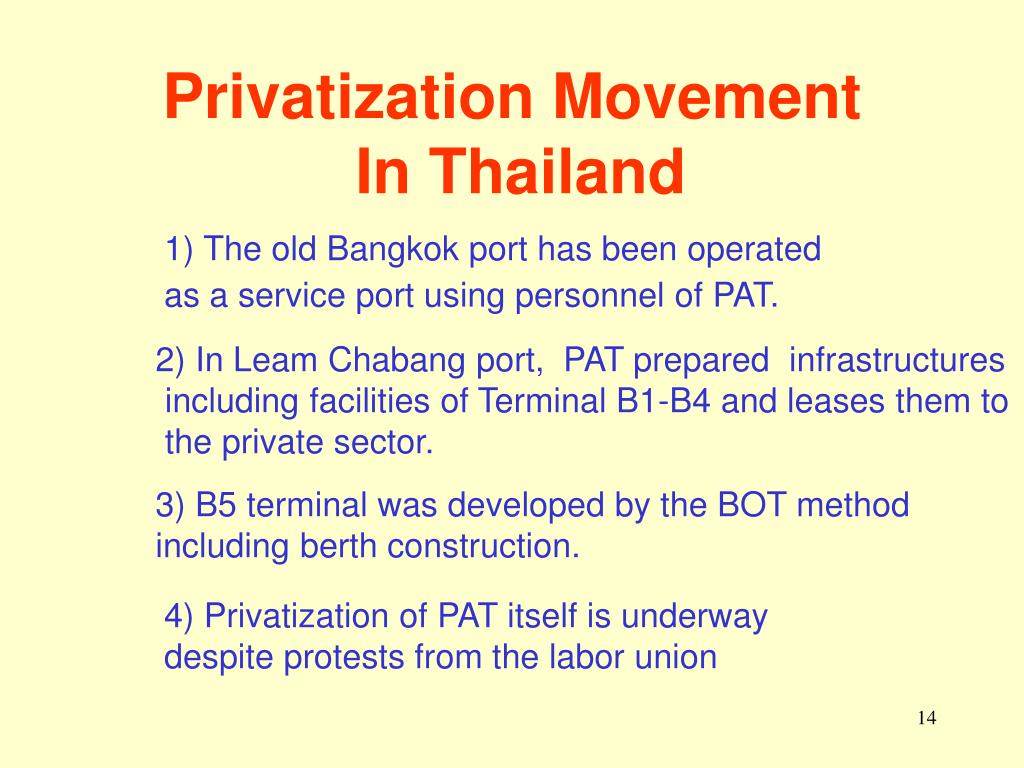 Privatization Movement
In Thailand

1) The old Bangkok port has been operated as a service port using personnel of PAT.

2) In Leam Chabang port, PAT prepared infrastructures including facilities of Terminal B1-B4 and leases them to the private sector.

3) B5 terminal was developed by the BOT method including berth construction.

4) Privatization of PAT itself is underway despite protests from the labor union

14